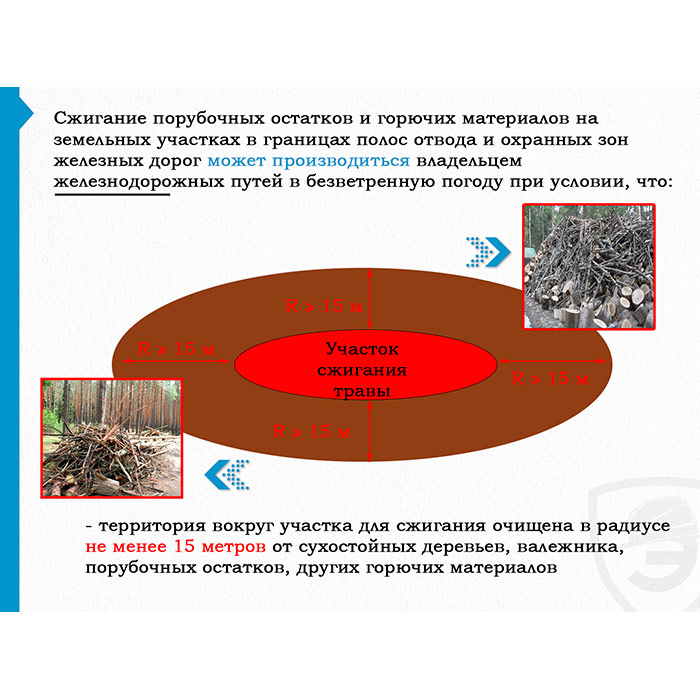 Сжигание порубочных остатков и горючих материалов на земельных участках в границах полос отвода и охранных зон железных дорог может производиться владельцем железнодорожных путей в безветренную погоду при условии, что:

R > 15 м

R > 15 м

Участок сжигания травы

R > 15 м

R > 15 м

- территория вокруг участка для сжигания очищена в радиусе не менее 15 метров от сухостойных деревьев, валежника, порубочных остатков, других горючих материалов